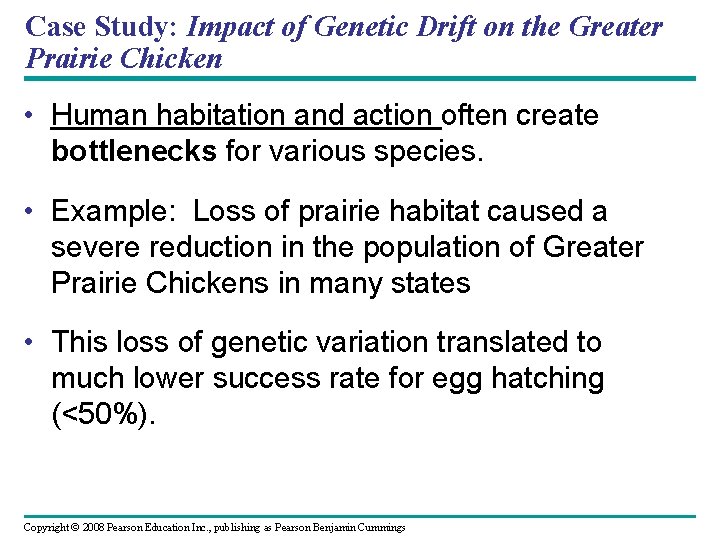 Case Study: Impact of Genetic Drift on the Greater Prairie Chicken

• Human habitation and action often create bottlenecks for various species.

• Example: Loss of prairie habitat caused a severe reduction in the population of Greater Prairie Chickens in many states

• This loss of genetic variation translated to much lower success rate for egg hatching (<50%).

Copyright © 2008 Pearson Education Inc., publishing as Pearson Benjamin Cummings